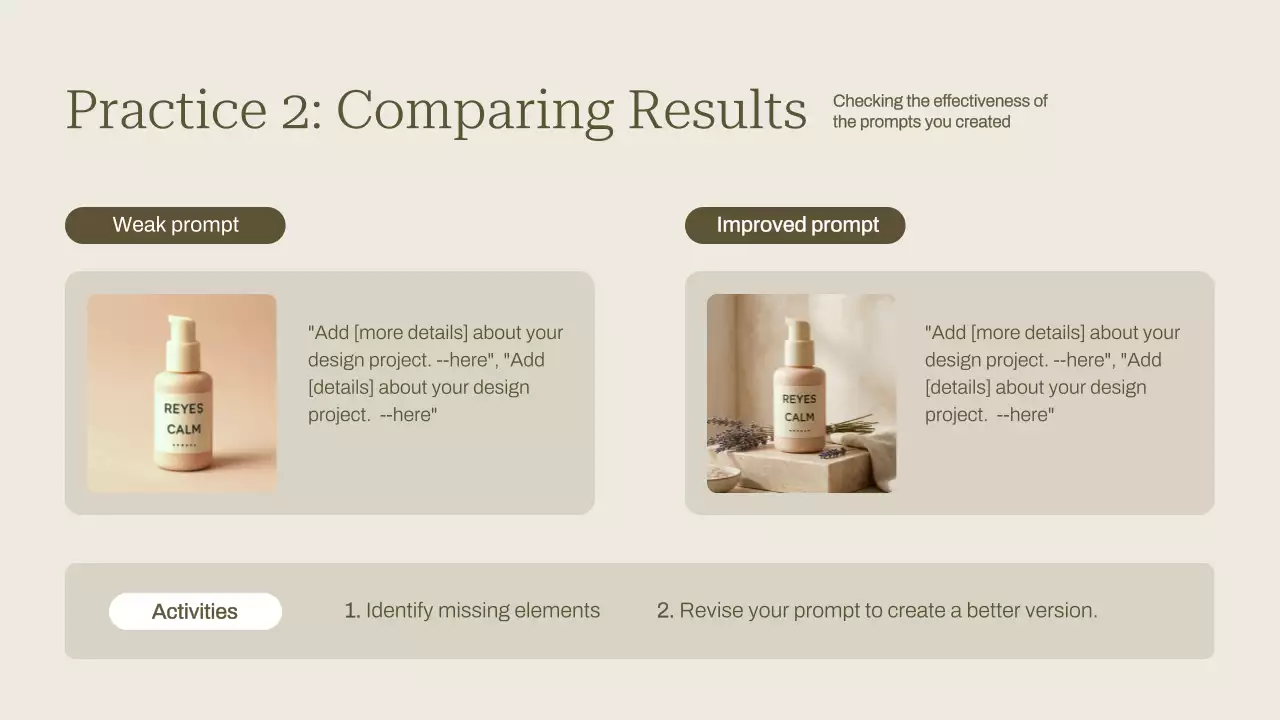 Practice 2: Comparing Results

Checking the effectiveness of the prompts you created

Weak prompt

REYES CALM

"Add [more details] about your design project. --here", "Add [details] about your design project. --here"

Improved prompt

REYES CALM

"Add [more details] about your design project. --here", "Add [details] about your design project. --here"

Activities

1. Identify missing elements

2. Revise your prompt to create a better version.